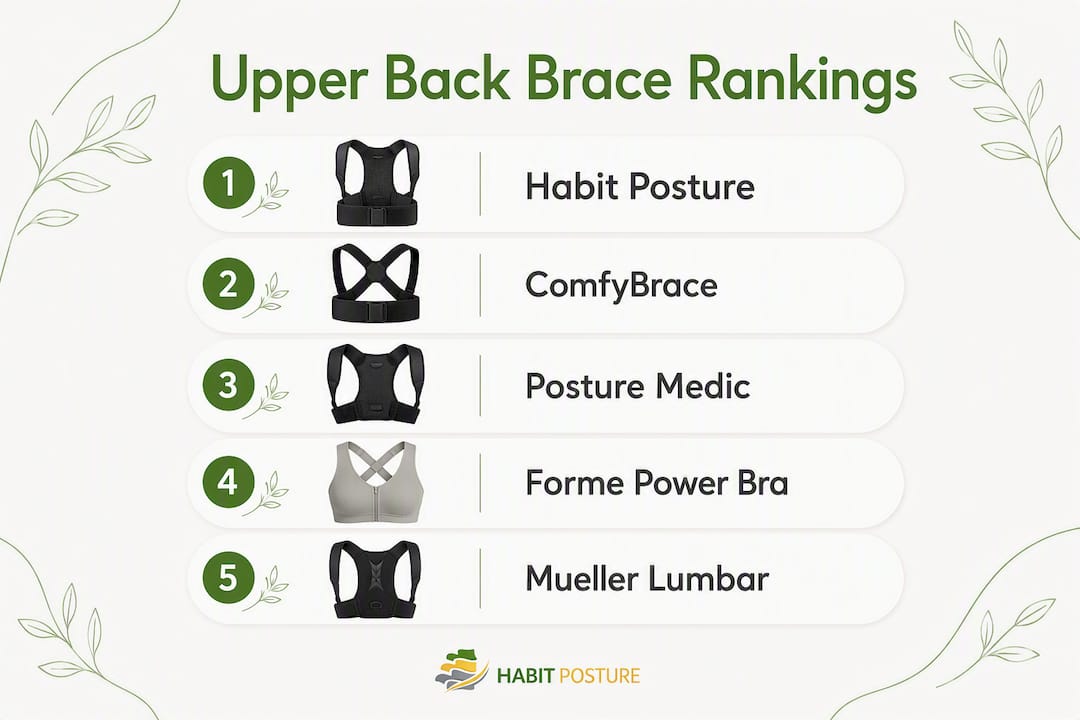 Upper Back Brace Rankings

1 Habit Posture

2 ComfyBrace

3 Posture Medic

4 Forme Power Bra

5 Mueller Lumbar

HABIT POSTURE